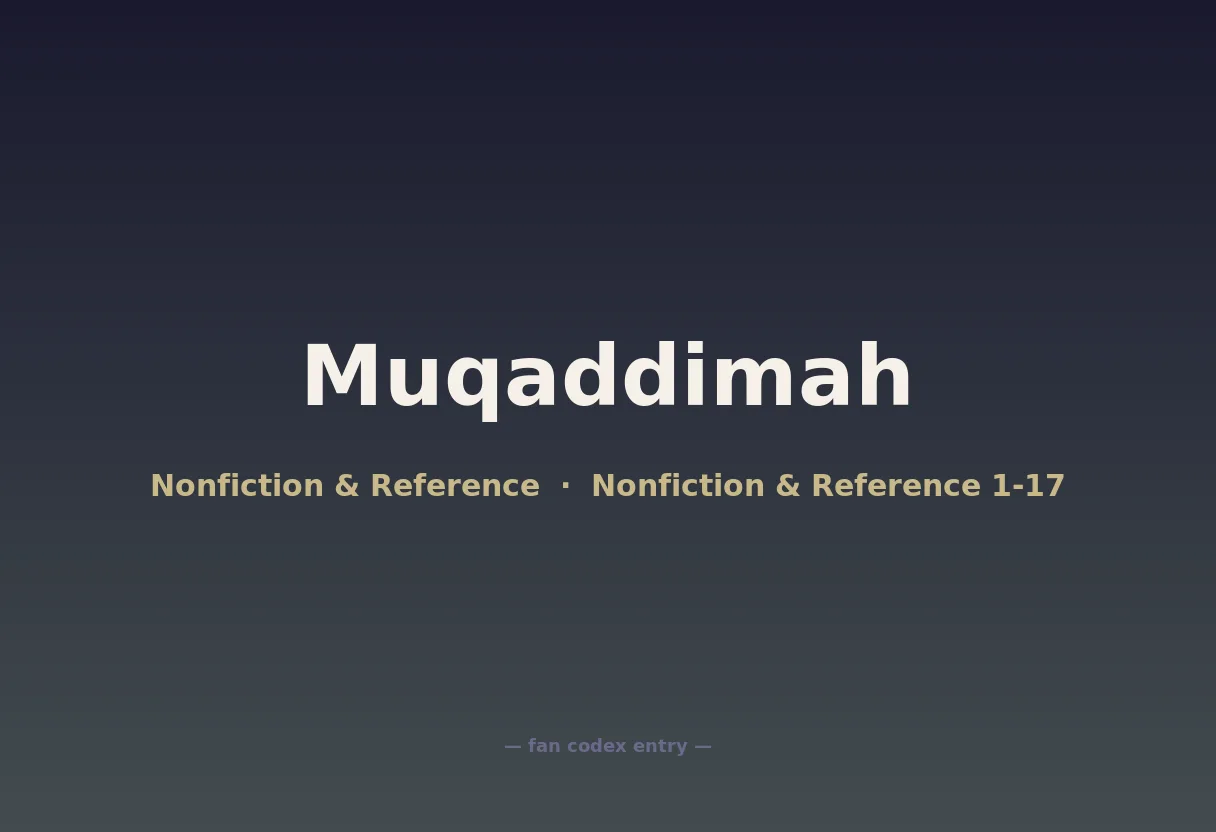 Muqaddimah

Nonfiction & Reference · Nonfiction & Reference 1-17

— fan codex entry —